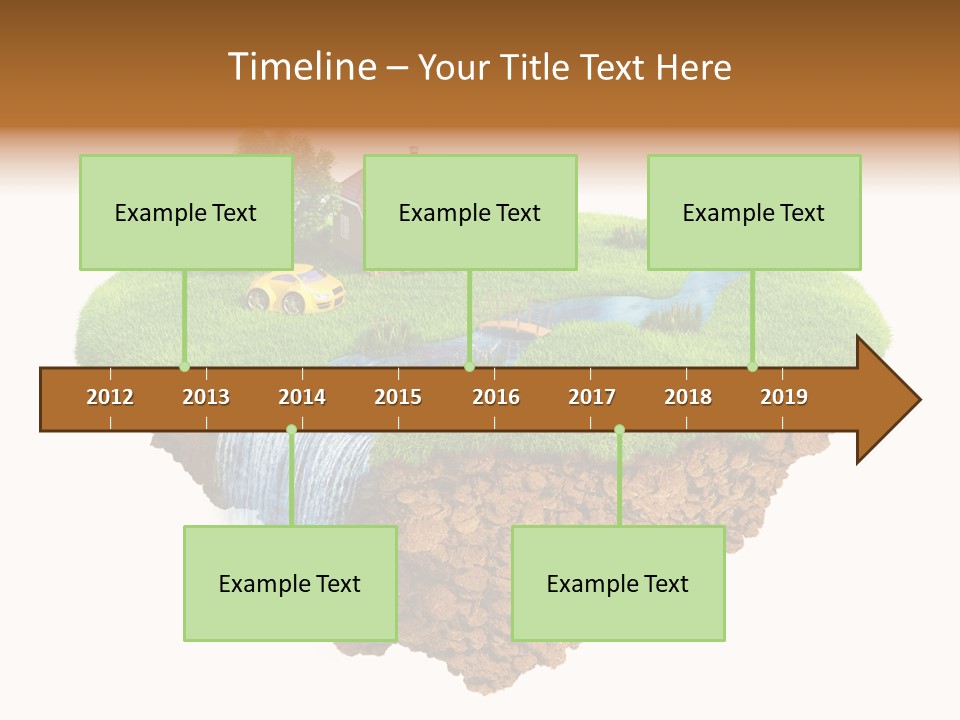 Timeline – Your Title Text Here

Example Text

Example Text

Example Text

2012 2013 2014 2015 2016 2017 2018 2019

Example Text

Example Text